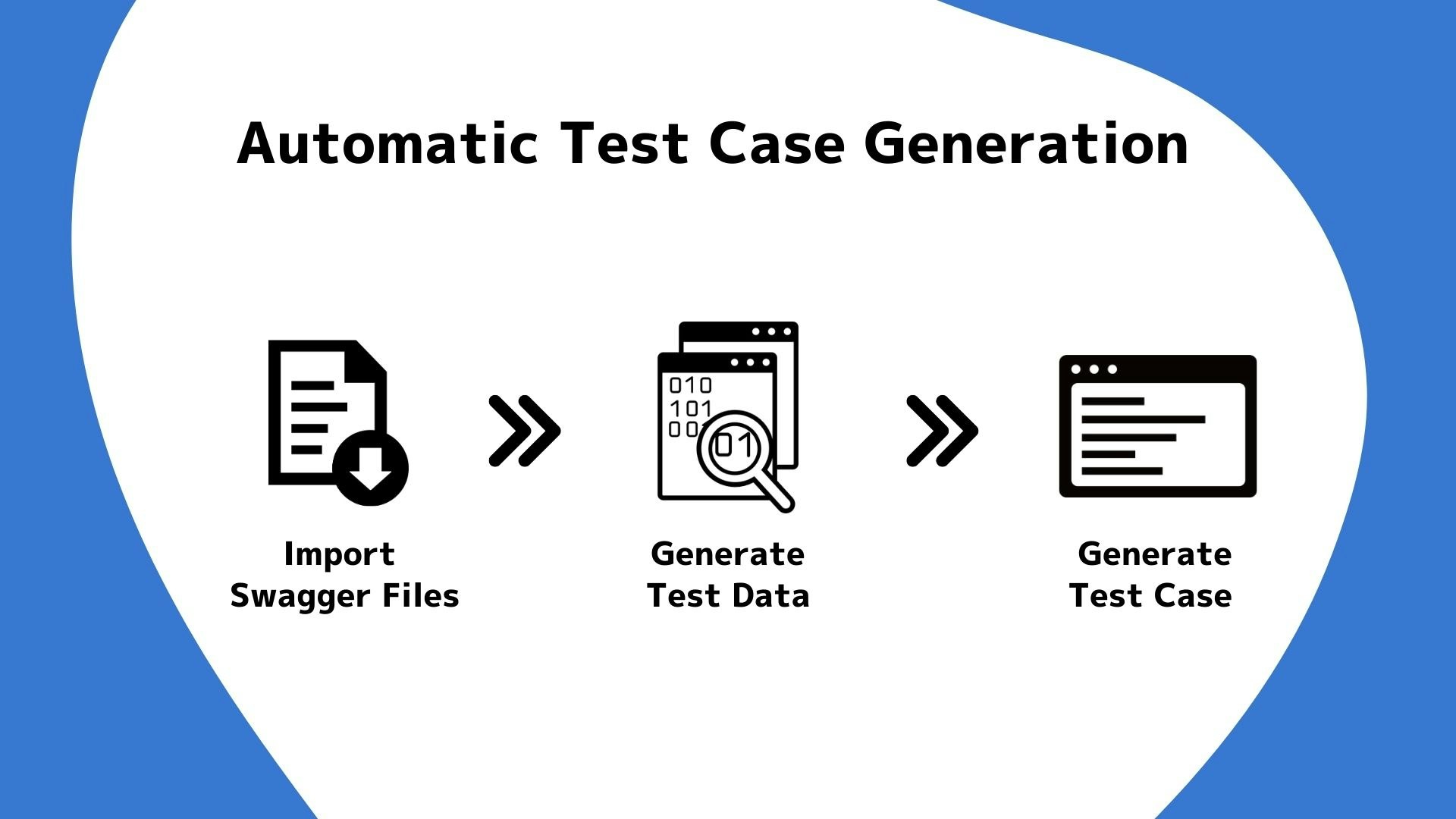 Automatic Test Case Generation

010
101
00
01

Import
Swagger Files

Generate
Test Data

Generate
Test Case